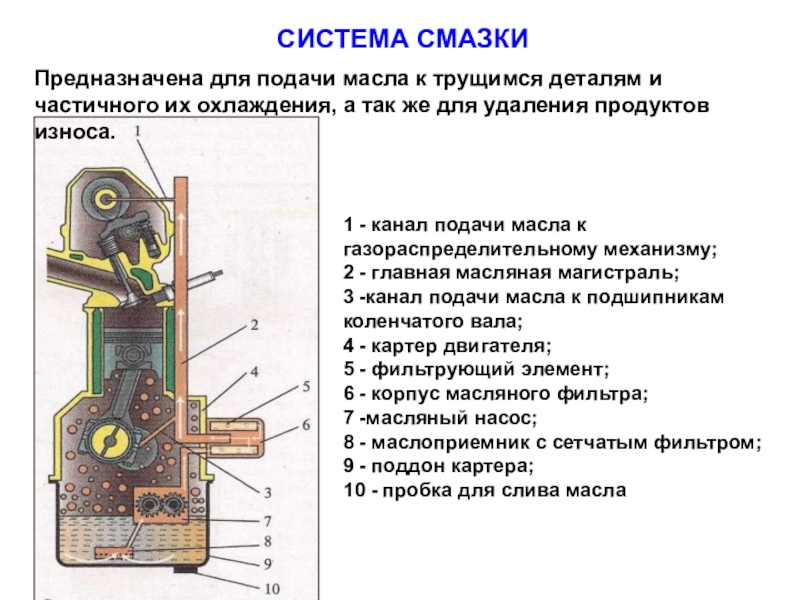 СИСТЕМА СМАЗКИ

Предназначена для подачи масла к трущимся деталям и частичного их охлаждения, а так же для удаления продуктов износа.

1
2
4
5
6
3
7
8
9
10

1 - канал подачи масла к газораспределительному механизму;
2 - главная масляная магистраль;
3 -канал подачи масла к подшипникам коленчатого вала;
4 - картер двигателя;
5 - фильтрующий элемент;
6 - корпус масляного фильтра;
7 -масляный насос;
8 - маслоприемник с сетчатым фильтром;
9 - поддон картера;
10 - пробка для слива масла